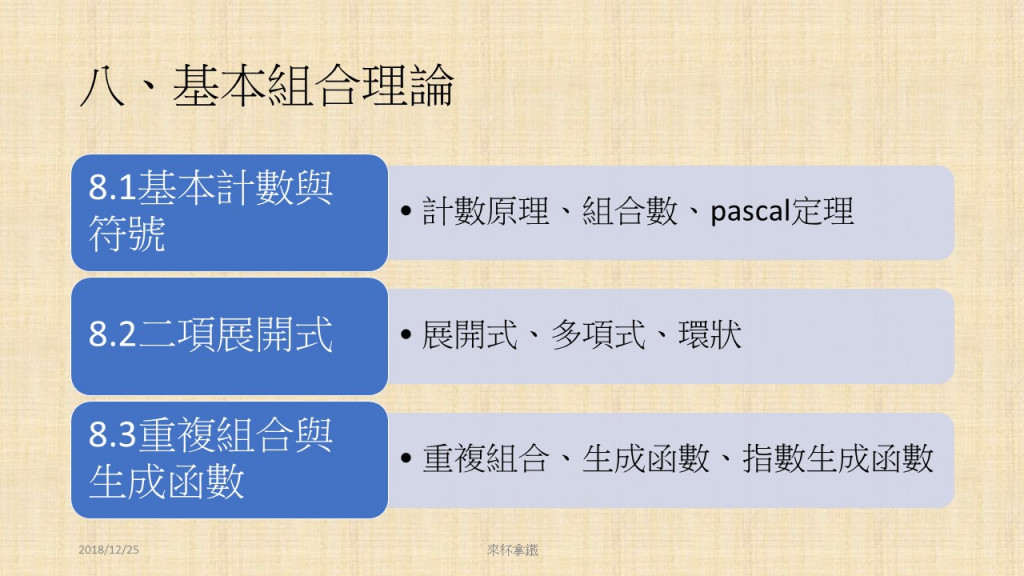 八、基本組合理論

8.1基本計數與符號

• 計數原理、組合數、pascal定理

8.2二項展開式

• 展開式、多項式、環狀

8.3重複組合與生成函數

• 重複組合、生成函數、指數生成函數

2018/12/25

來杯拿鐵